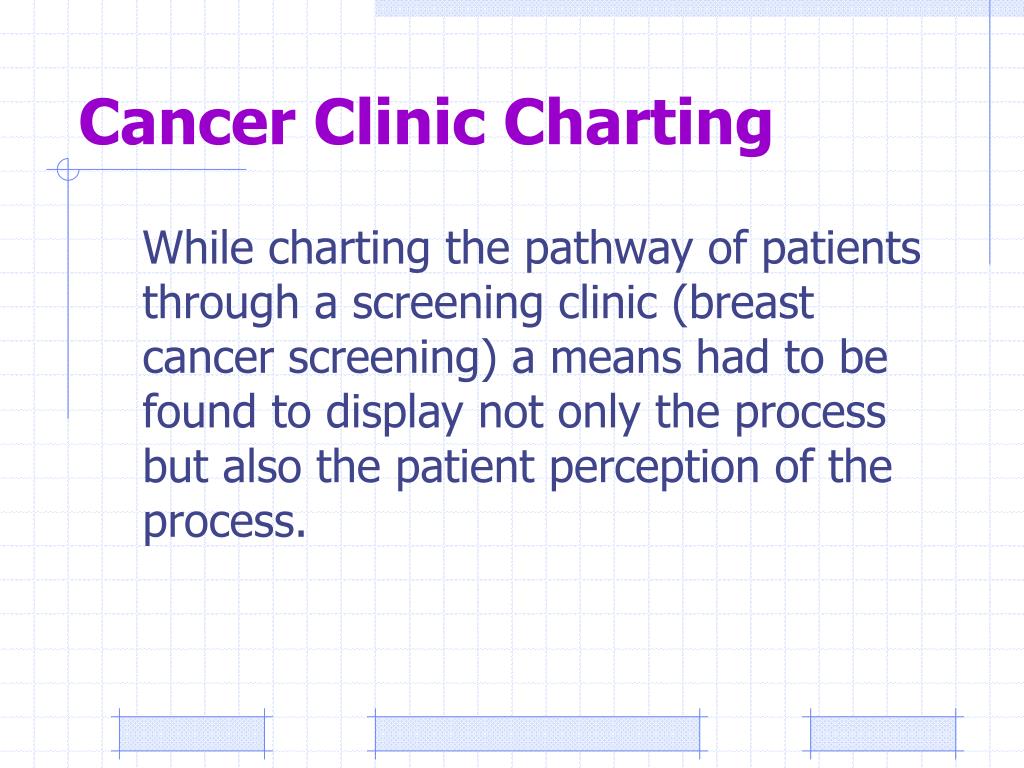 Cancer Clinic Charting

While charting the pathway of patients through a screening clinic (breast cancer screening) a means had to be found to display not only the process but also the patient perception of the process.